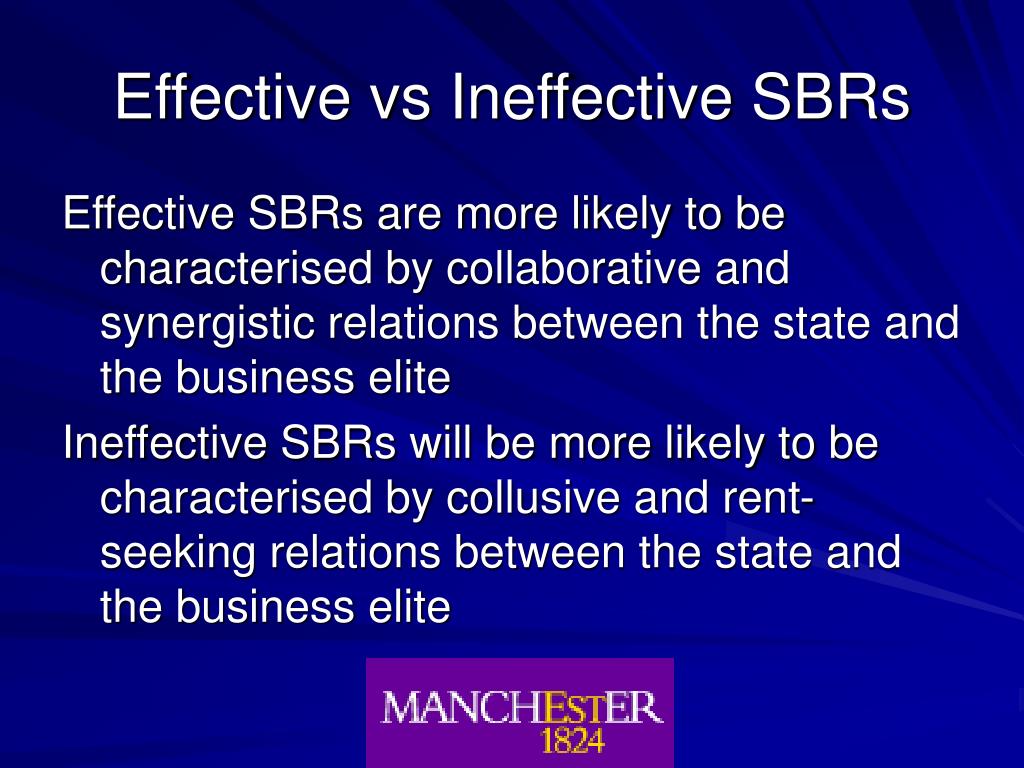 Effective vs Ineffective SBRs

Effective SBRs are more likely to be characterised by collaborative and synergistic relations between the state and the business elite

Ineffective SBRs will be more likely to be characterised by collusive and rent-seeking relations between the state and the business elite

MANCHESTER
1824